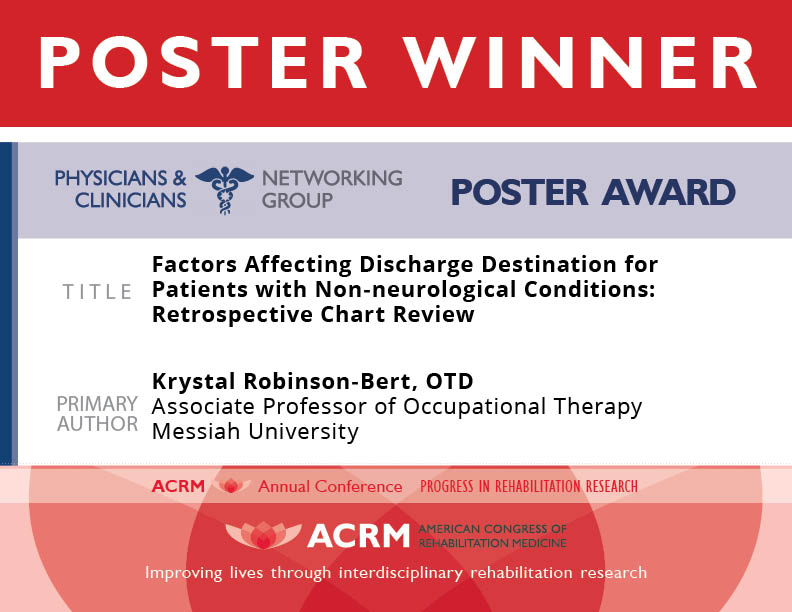 POSTER WINNER

PHYSICIANS & CLINICIANS NETWORKING GROUP

POSTER AWARD

TITLE

Factors Affecting Discharge Destination for Patients with Non-neurological Conditions: Retrospective Chart Review

PRIMARY AUTHOR

Krystal Robinson-Bert, OTD
Associate Professor of Occupational Therapy
Messiah University

ACRM Annual Conference PROGRESS IN REHABILITATION RESEARCH

ACRM AMERICAN CONGRESS OF REHABILITATION MEDICINE

Improving lives through interdisciplinary rehabilitation research